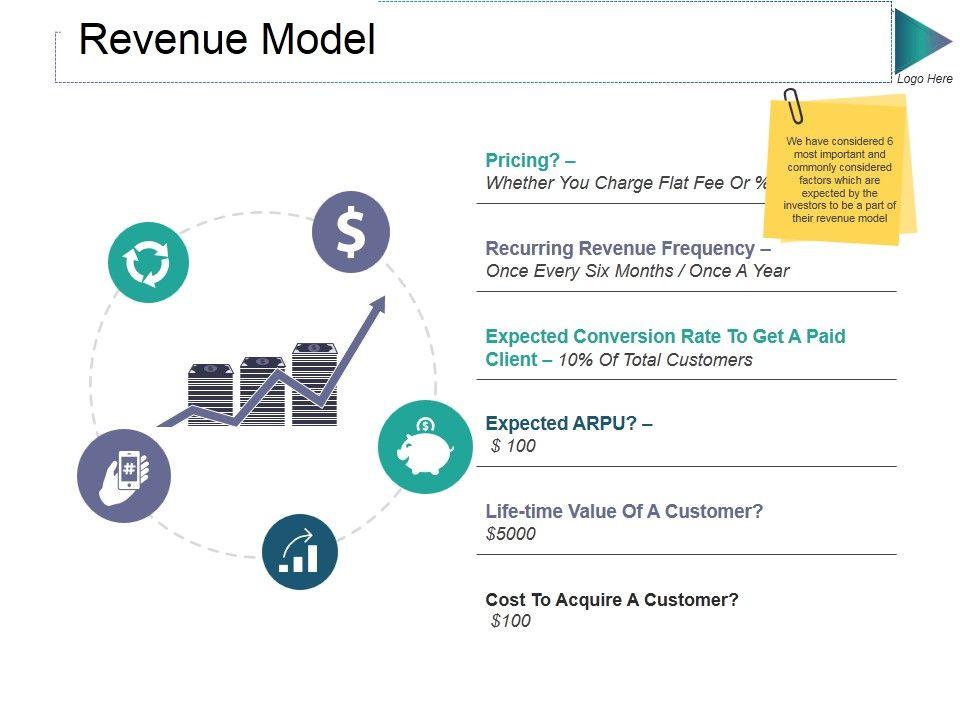 Revenue Model

Logo Here

We have considered 6 most important and commonly considered factors which are expected by the investors to be a part of their revenue model

Pricing? –
Whether You Charge Flat Fee Or %

Recurring Revenue Frequency –
Once Every Six Months / Once A Year

Expected Conversion Rate To Get A Paid Client – 10% Of Total Customers

Expected ARPU? –
$ 100

Life-time Value Of A Customer?
$5000

Cost To Acquire A Customer?
$100